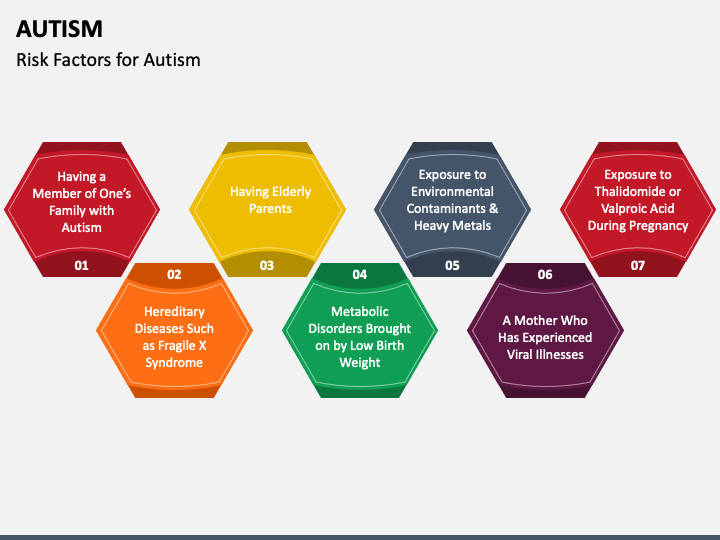 AUTISM

Risk Factors for Autism

Having a Member of One's Family with Autism

01

02

Hereditary Diseases Such as Fragile X Syndrome

Having Elderly Parents

03

04

Metabolic Disorders Brought on by Low Birth Weight

Exposure to Environmental Contaminants & Heavy Metals

05

06

A Mother Who Has Experienced Viral Illnesses

Exposure to Thalidomide or Valproic Acid During Pregnancy

07